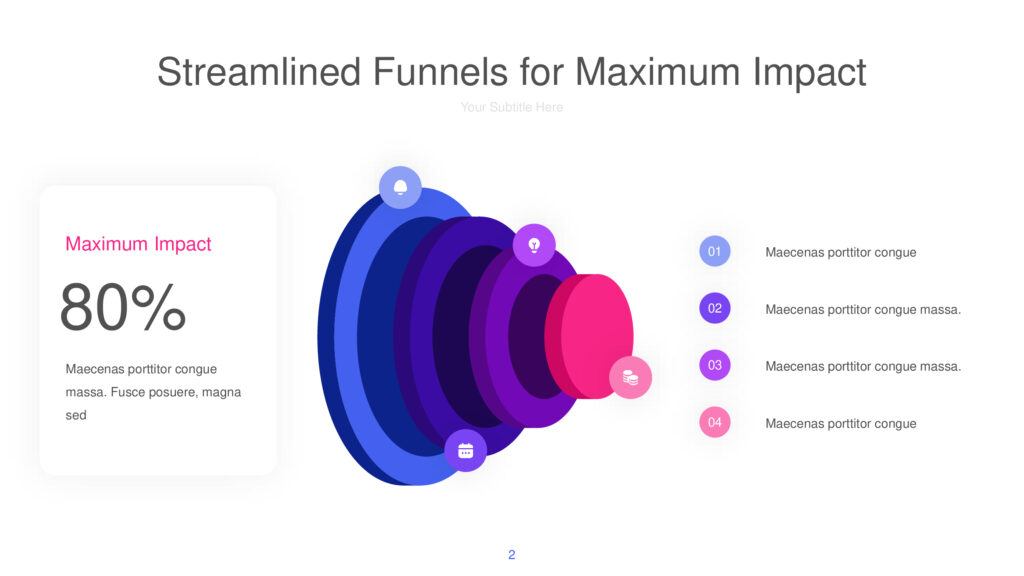 Streamlined Funnels for Maximum Impact

Your Subtitle Here

Maximum Impact

80%

Maecenas porttitor congue massa. Fusce posuere, magna sed

01 Maecenas porttitor congue

02 Maecenas porttitor congue massa.

03 Maecenas porttitor congue massa.

04 Maecenas porttitor congue

2